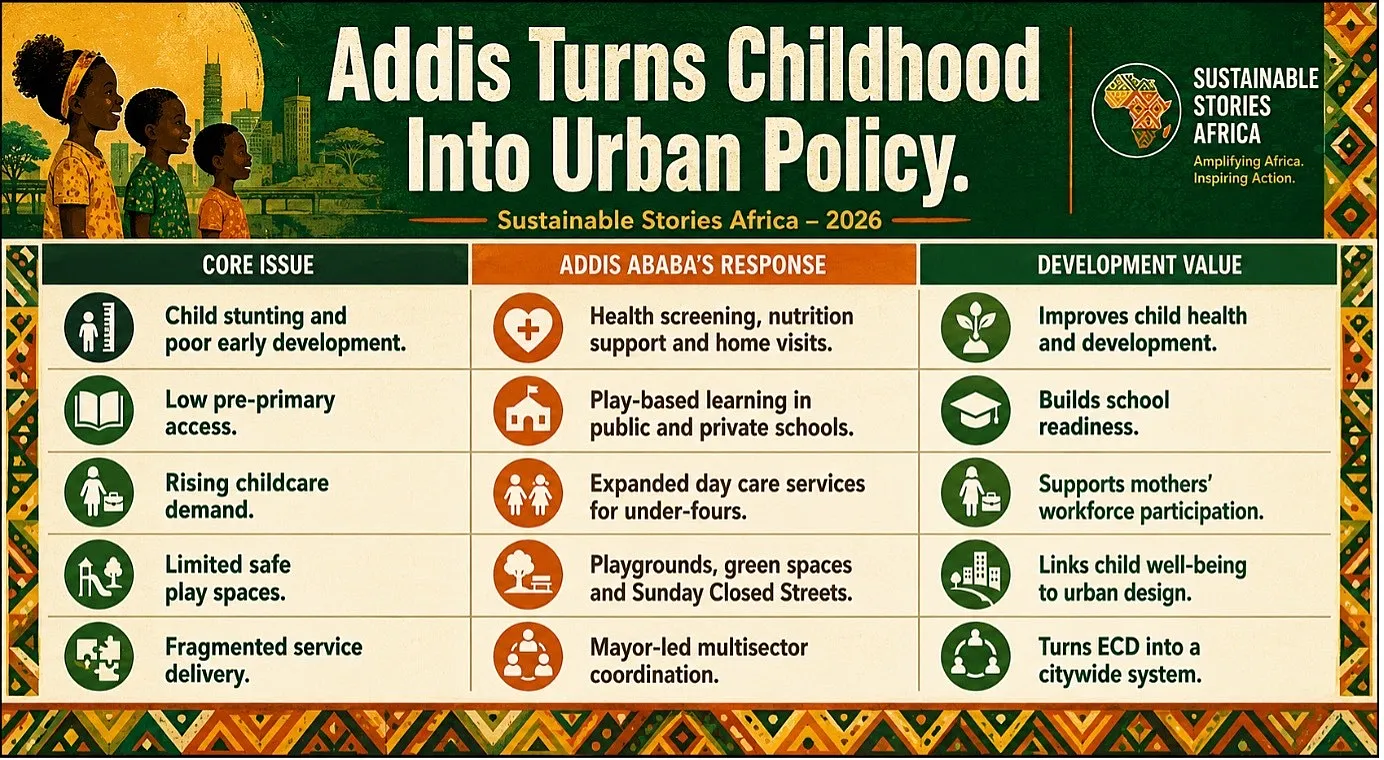 Addis Turns Childhood Into Urban Policy.

Sustainable Stories Africa – 2026

SUSTAINABLE STORIES AFRICA
Amplifying Africa. Inspiring Action.

| CORE ISSUE | ADDIS ABABA'S RESPONSE | DEVELOPMENT VALUE |
|---|---|---|
| Child stunting and poor early development. | Health screening, nutrition support and home visits. | Improves child health and development. |
| Low pre-primary access. | Play-based learning in public and private schools. | Builds school readiness. |
| Rising childcare demand. | Expanded day care services for under-fours. | Supports mothers' workforce participation. |
| Limited safe play spaces. | Playgrounds, green spaces and Sunday Closed Streets. | Links child well-being to urban design. |
| Fragmented service delivery. | Mayor-led multisector coordination. | Turns ECD into a citywide system. |